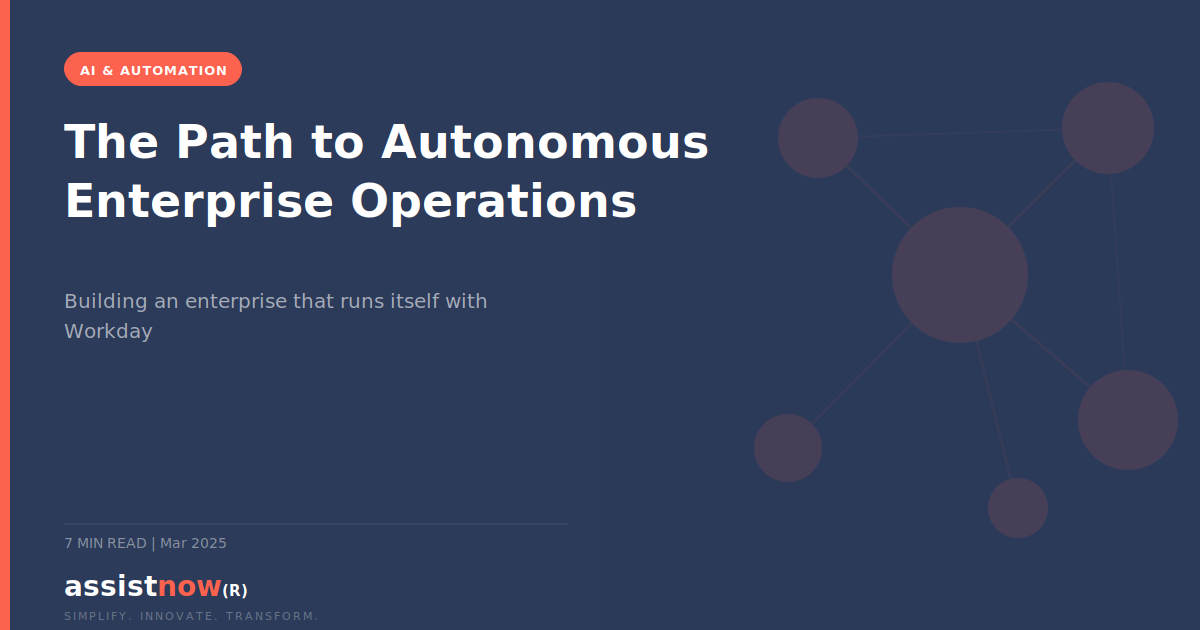 AI & AUTOMATION

The Path to Autonomous Enterprise Operations

Building an enterprise that runs itself with Workday

7 MIN READ | Mar 2025

assistnow(R)

SIMPLIFY. INNOVATE. TRANSFORM.